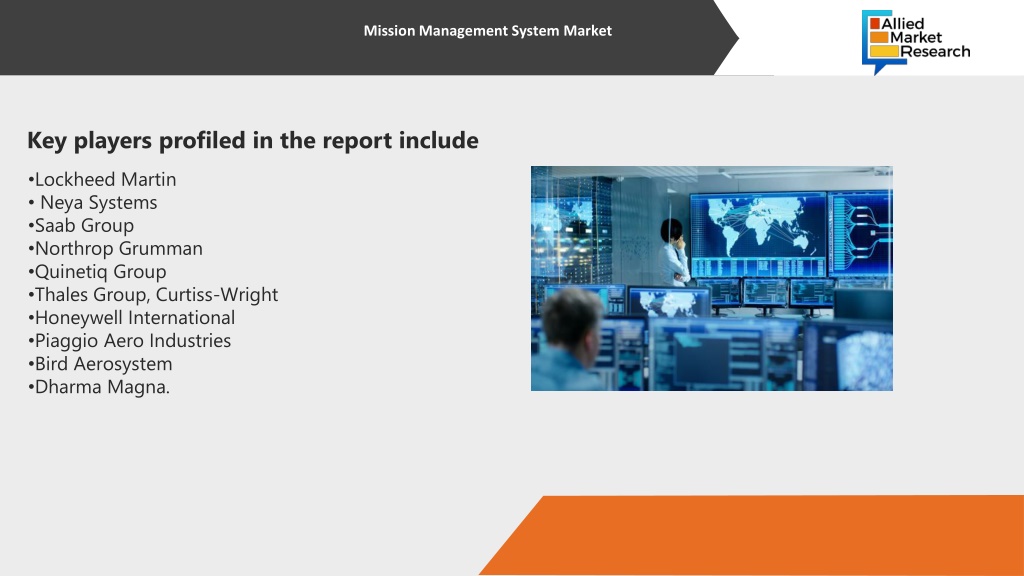 Mission Management System Market

Allied Market Research

Key players profiled in the report include

•Lockheed Martin
• Neya Systems
•Saab Group
•Northrop Grumman
•Quinetiq Group
•Thales Group, Curtiss-Wright
•Honeywell International
•Piaggio Aero Industries
•Bird Aerosystem
•Dharma Magna.